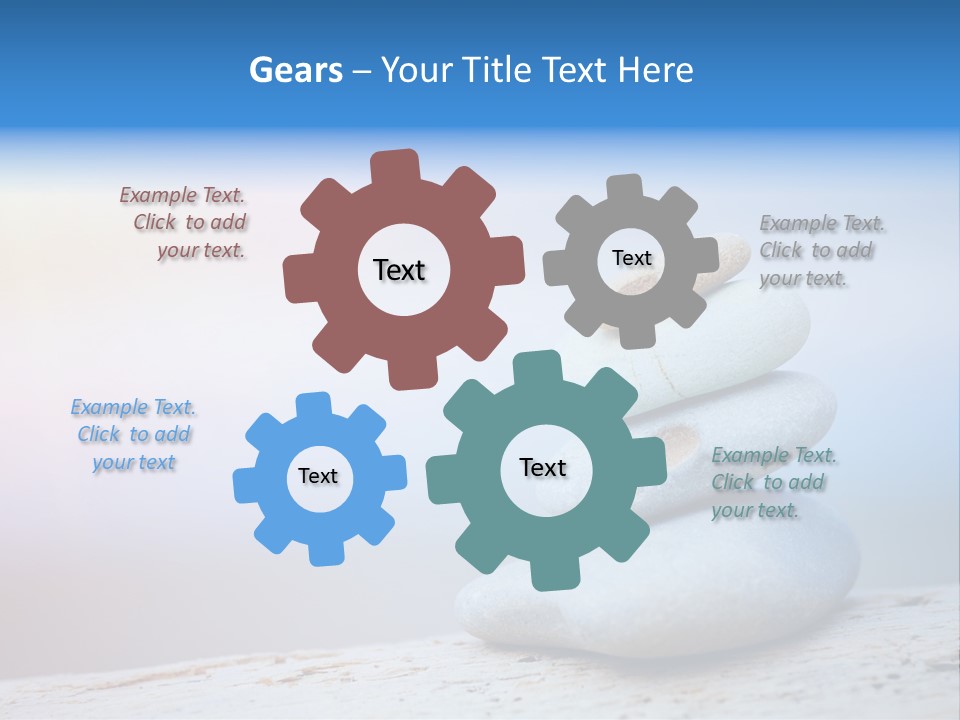 Gears – Your Title Text Here

Example Text. Click to add your text.

Text

Text

Example Text. Click to add your text.

Example Text. Click to add your text

Text

Text

Example Text. Click to add your text.